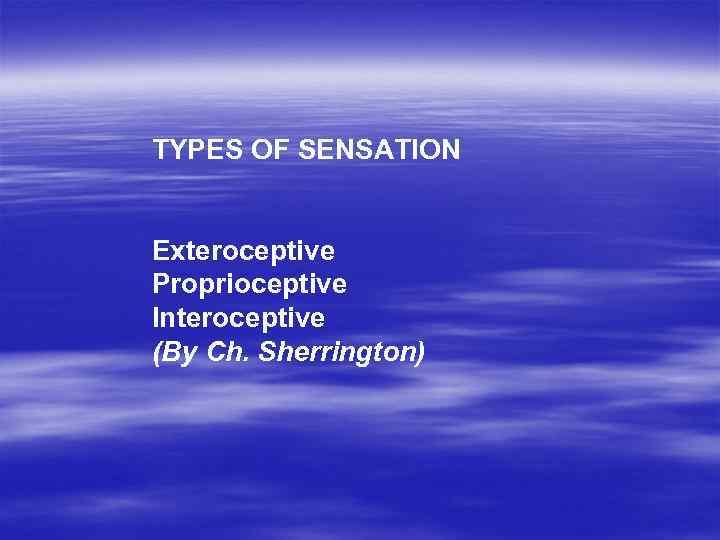 TYPES OF SENSATION

Exteroceptive
Proprioceptive
Interoceptive
(By Ch. Sherrington)